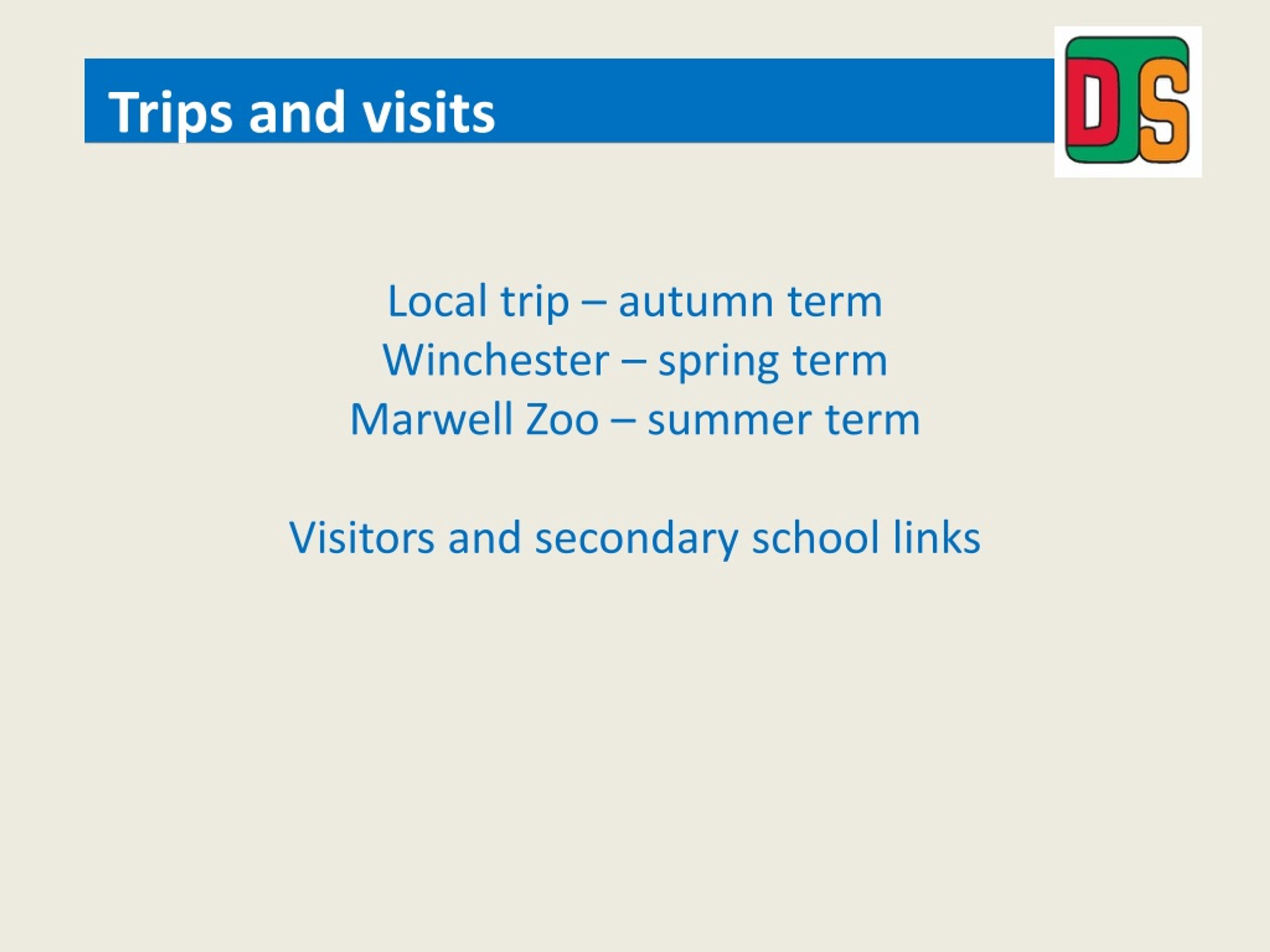 Trips and visits

DJS

Local trip – autumn term
Winchester – spring term
Marwell Zoo – summer term

Visitors and secondary school links